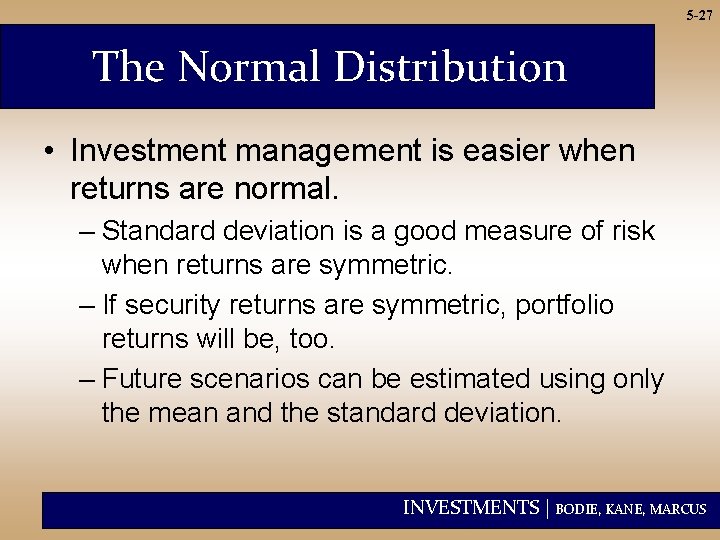 5-27

The Normal Distribution

• Investment management is easier when returns are normal.

– Standard deviation is a good measure of risk when returns are symmetric.

– If security returns are symmetric, portfolio returns will be, too.

– Future scenarios can be estimated using only the mean and the standard deviation.

INVESTMENTS | BODIE, KANE, MARCUS